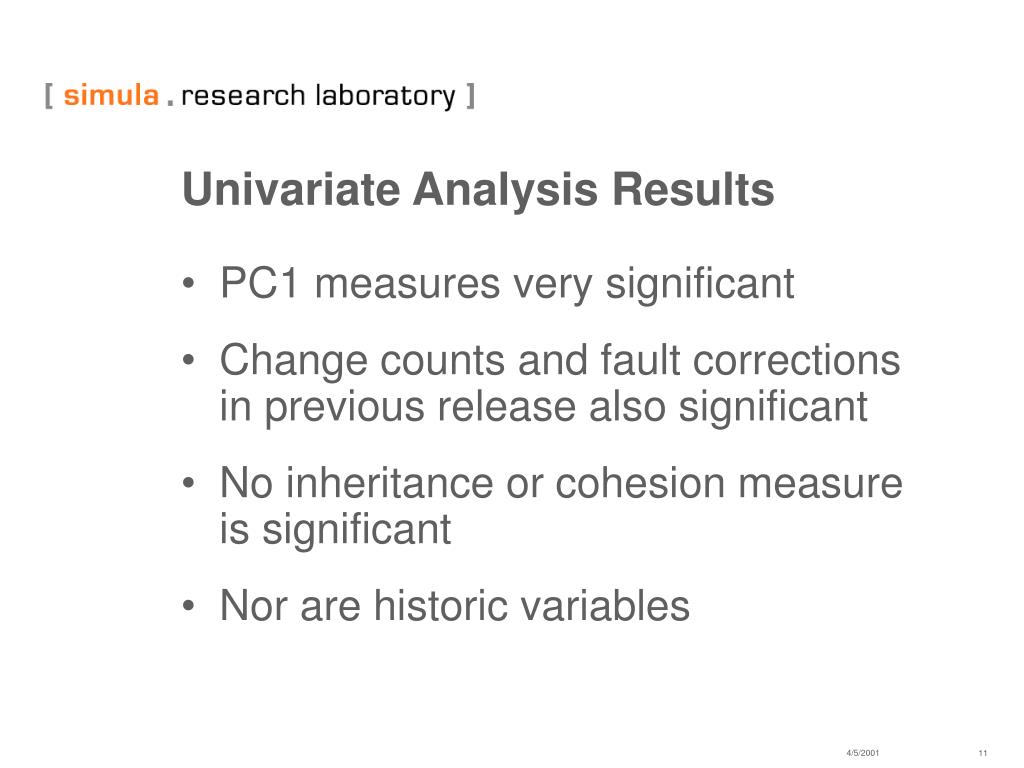 [ simula . research laboratory ]

Univariate Analysis Results

• PC1 measures very significant

• Change counts and fault corrections in previous release also significant

• No inheritance or cohesion measure is significant

• Nor are historic variables

4/5/2001

11